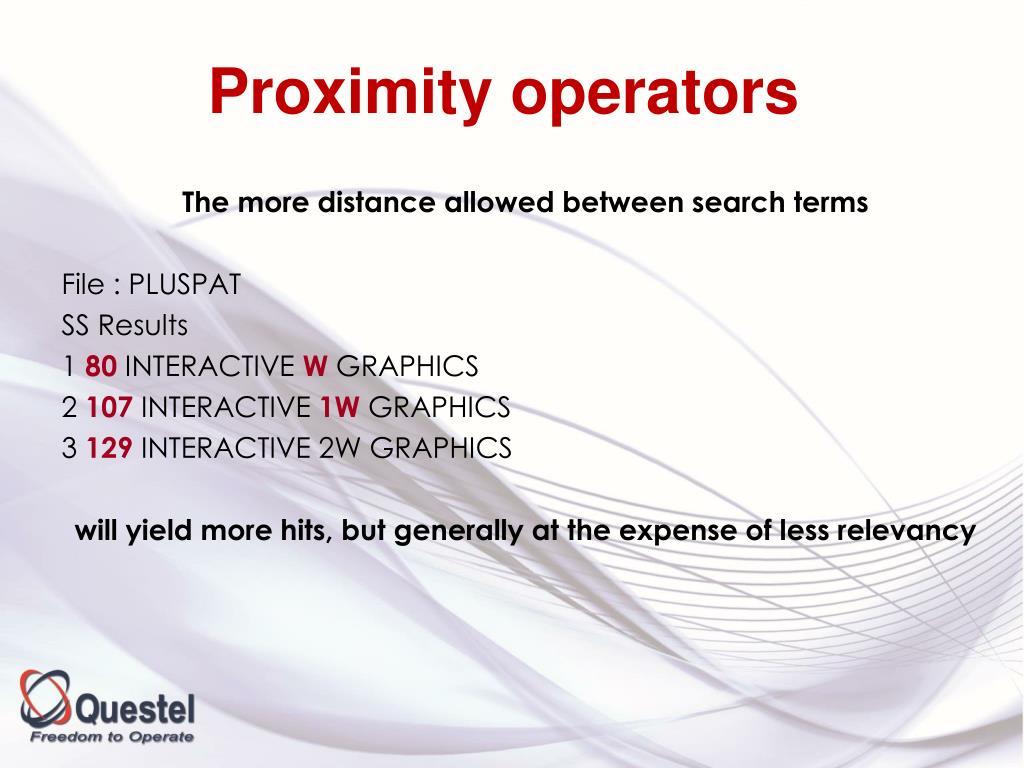 Proximity operators

The more distance allowed between search terms

File : PLUSPAT
SS Results
1 80 INTERACTIVE W GRAPHICS
2 107 INTERACTIVE 1W GRAPHICS
3 129 INTERACTIVE 2W GRAPHICS

will yield more hits, but generally at the expense of less relevancy

Questel
Freedom to Operate